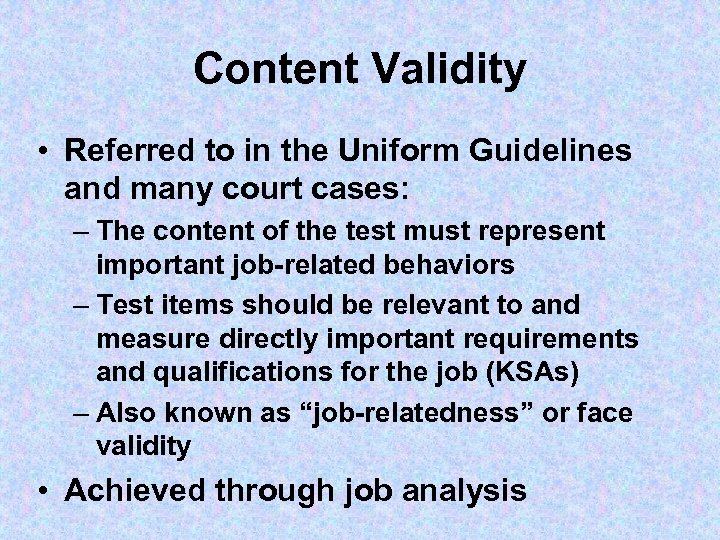 Content Validity

• Referred to in the Uniform Guidelines and many court cases:
– The content of the test must represent important job-related behaviors
– Test items should be relevant to and measure directly important requirements and qualifications for the job (KSAs)
– Also known as “job-relatedness” or face validity
• Achieved through job analysis